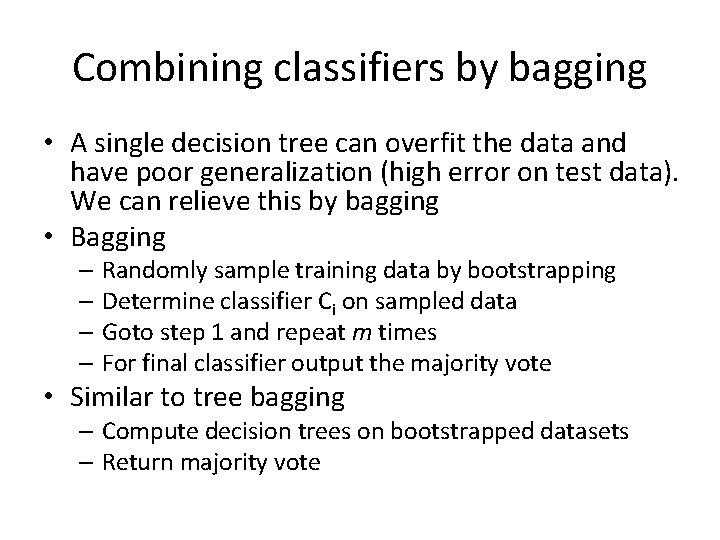 Combining classifiers by bagging

• A single decision tree can overfit the data and have poor generalization (high error on test data). We can relieve this by bagging

• Bagging
– Randomly sample training data by bootstrapping
– Determine classifier $C_i$ on sampled data
– Goto step 1 and repeat $m$ times
– For final classifier output the majority vote

• Similar to tree bagging
– Compute decision trees on bootstrapped datasets
– Return majority vote